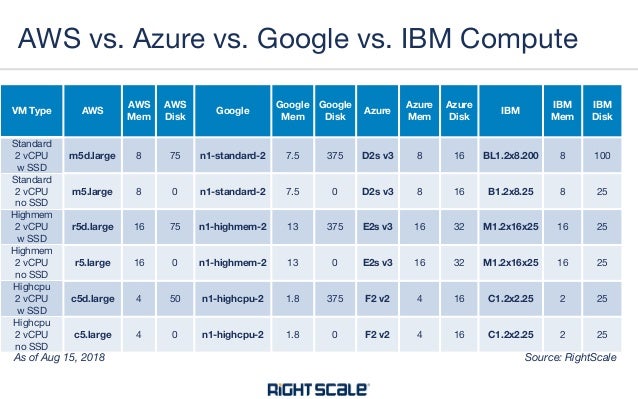 AWS vs. Azure vs. Google vs. IBM Compute

| VM Type | AWS | AWS Mem | AWS Disk | Google | Google Mem | Google Disk | Azure | Azure Mem | Azure Disk | IBM | IBM Mem | IBM Disk |
|---|---|---|---|---|---|---|---|---|---|---|---|---|
| Standard 2 vCPU w SSD | m5d.large | 8 | 75 | n1-standard-2 | 7.5 | 375 | D2s v3 | 8 | 16 | BL1.2x8.200 | 8 | 100 |
| Standard 2 vCPU no SSD | m5.large | 8 | 0 | n1-standard-2 | 7.5 | 0 | D2s v3 | 8 | 16 | B1.2x8.25 | 8 | 25 |
| Highmem 2 vCPU w SSD | r5d.large | 16 | 75 | n1-highmem-2 | 13 | 375 | E2s v3 | 16 | 32 | M1.2x16x25 | 16 | 25 |
| Highmem 2 vCPU no SSD | r5.large | 16 | 0 | n1-highmem-2 | 13 | 0 | E2s v3 | 16 | 32 | M1.2x16x25 | 16 | 25 |
| Highcpu 2 vCPU w SSD | c5d.large | 4 | 50 | n1-highcpu-2 | 1.8 | 375 | F2 v2 | 4 | 16 | C1.2x2.25 | 2 | 25 |
| Highcpu 2 vCPU no SSD | c5.large | 4 | 0 | n1-highcpu-2 | 1.8 | 0 | F2 v2 | 4 | 16 | C1.2x2.25 | 2 | 25 |

As of Aug 15, 2018

Source: RightScale

RIGHTSCALE